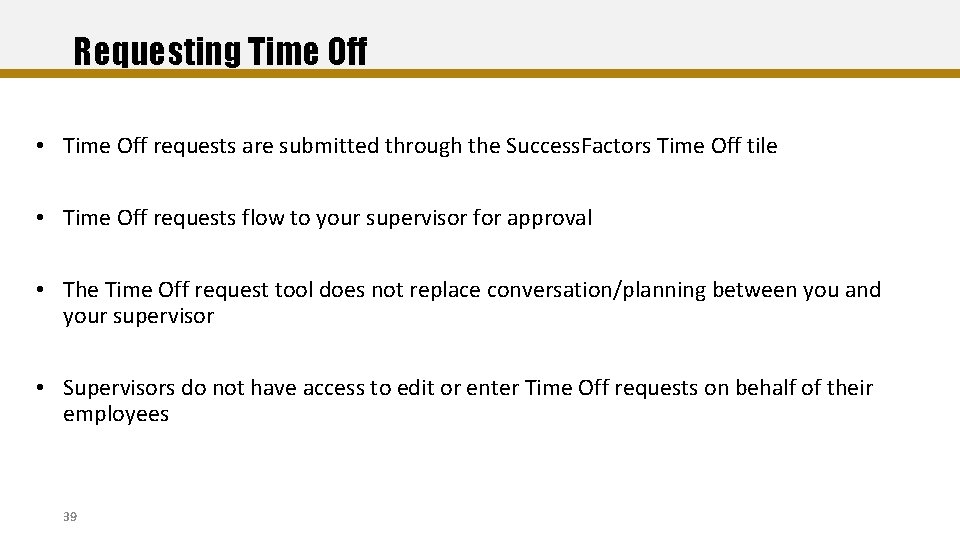 Requesting Time Off

• Time Off requests are submitted through the SuccessFactors Time Off tile

• Time Off requests flow to your supervisor for approval

• The Time Off request tool does not replace conversation/planning between you and your supervisor

• Supervisors do not have access to edit or enter Time Off requests on behalf of their employees

39